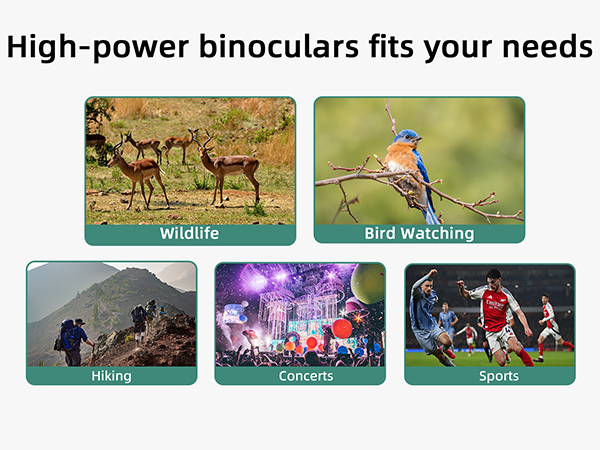 High-power binoculars fits your needs

Wildlife

Bird Watching

Hiking

Concerts

Sports